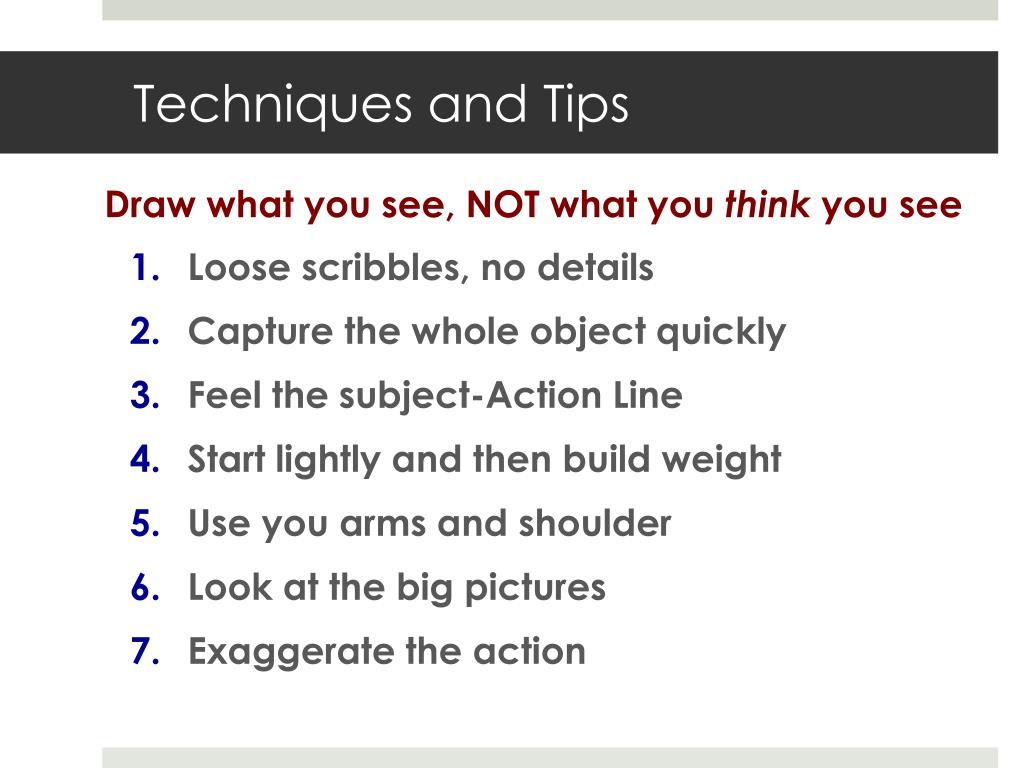 Techniques and Tips

Draw what you see, NOT what you think you see

1. Loose scribbles, no details
2. Capture the whole object quickly
3. Feel the subject-Action Line
4. Start lightly and then build weight
5. Use you arms and shoulder
6. Look at the big pictures
7. Exaggerate the action